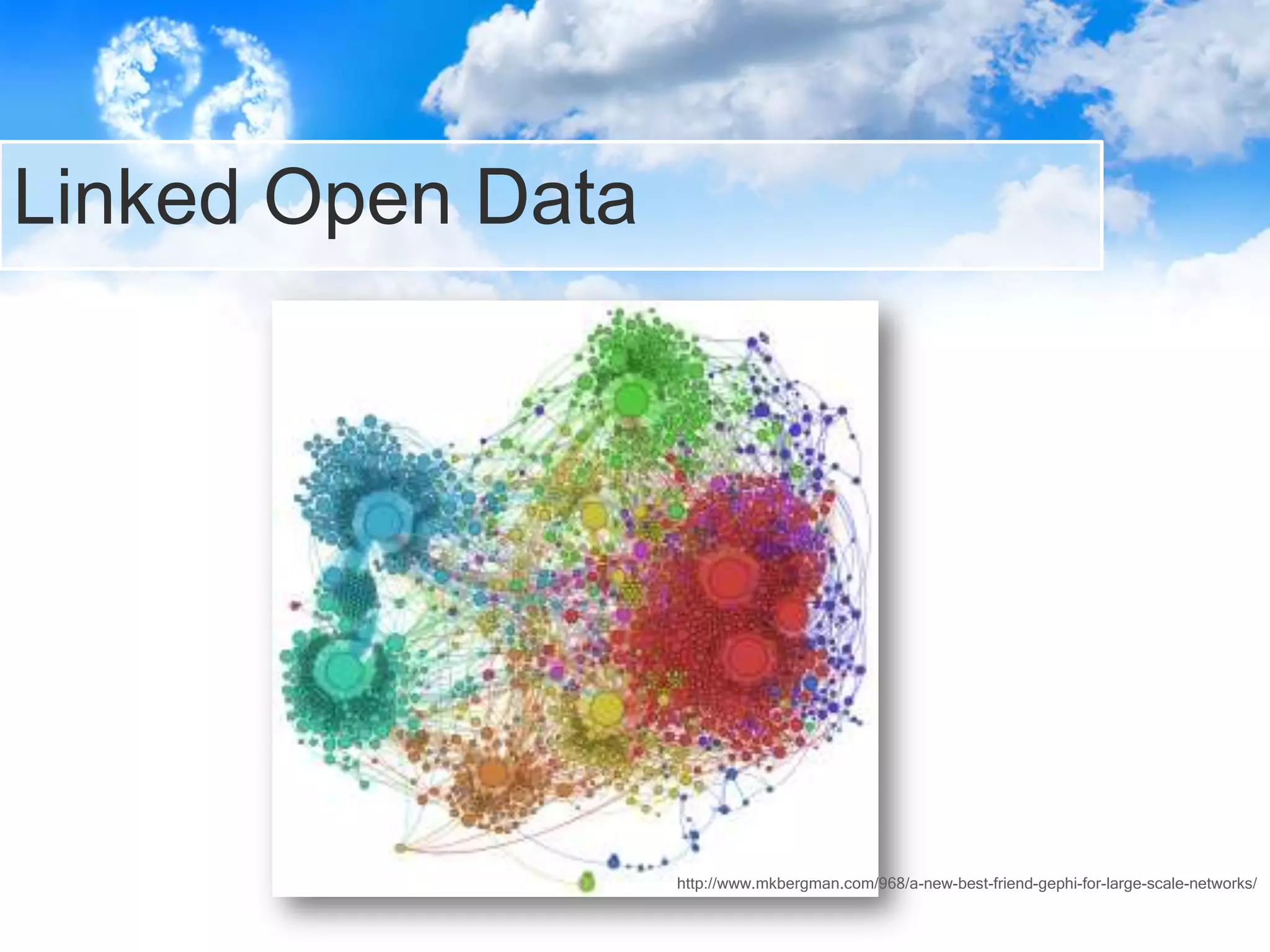 Linked Open Data

http://www.mkbergman.com/968/a-new-best-friend-gephi-for-large-scale-networks/